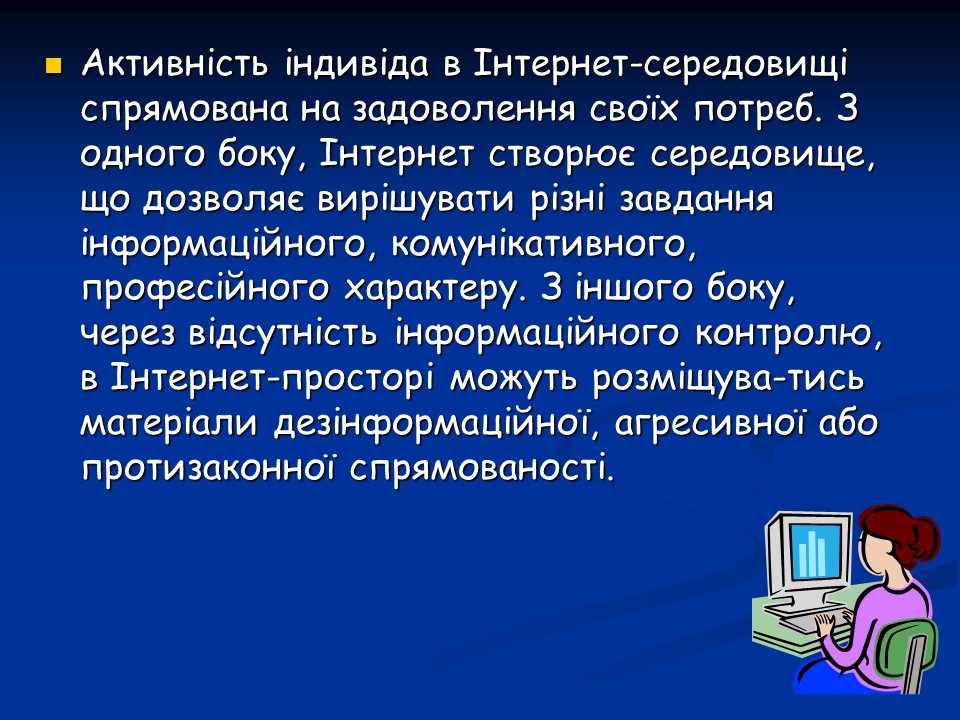 Активність індивіда в Інтернет-середовищі спрямована на задоволення своїх потреб. З одного боку, Інтернет створює середовище, що дозволяє вирішувати різні завдання інформаційного, комунікативного, професійного характеру. З іншого боку, через відсутність інформаційного контролю, в Інтернет-просторі можуть розміщува-тись матеріали дезінформаційної, агресивної або протизаконної спрямованості.